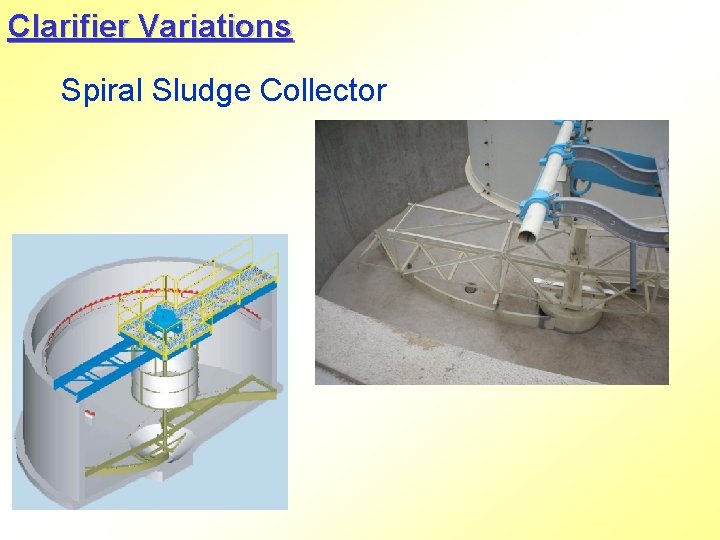 Clarifier Variations

Spiral Sludge Collector